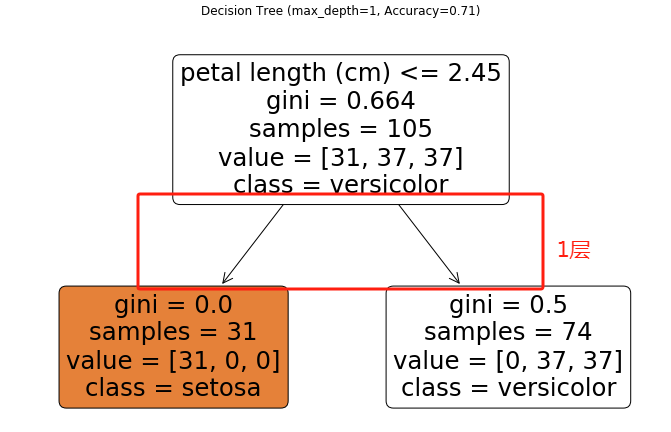 Decision Tree (max_depth=1, Accuracy=0.71)

petal length (cm) <= 2.45
gini = 0.664
samples = 105
value = [31, 37, 37]
class = versicolor

1层

gini = 0.0
samples = 31
value = [31, 0, 0]
class = setosa

gini = 0.5
samples = 74
value = [0, 37, 37]
class = versicolor